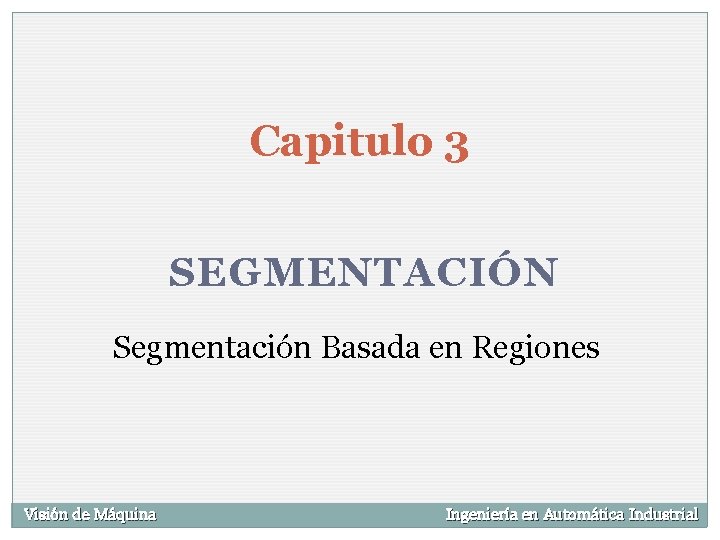 Capitulo 3

SEGMENTACIÓN

Segmentación Basada en Regiones

Visión de Máquina

Ingeniería en Automática Industrial